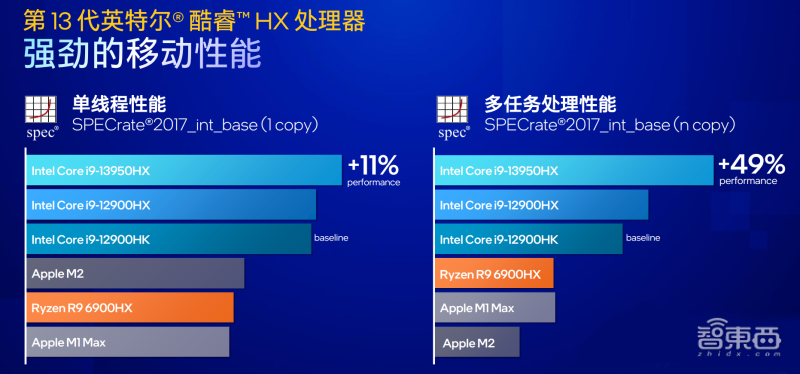 第 13 代英特尔® 酷睿™ HX 处理器
强劲的移动性能

spec®
单线程性能
SPECrate®2017_int_base (1 copy)

Intel Core i9-13950HX +11% performance
Intel Core i9-12900HX
Intel Core i9-12900HK baseline
Apple M2
Ryzen R9 6900HX
Apple M1 Max

spec®
多任务处理性能
SPECrate®2017_int_base (n copy)

Intel Core i9-13950HX +49% performance
Intel Core i9-12900HX
Intel Core i9-12900HK baseline
Ryzen R9 6900HX
Apple M1 Max
Apple M2

智東西
zhidx.com